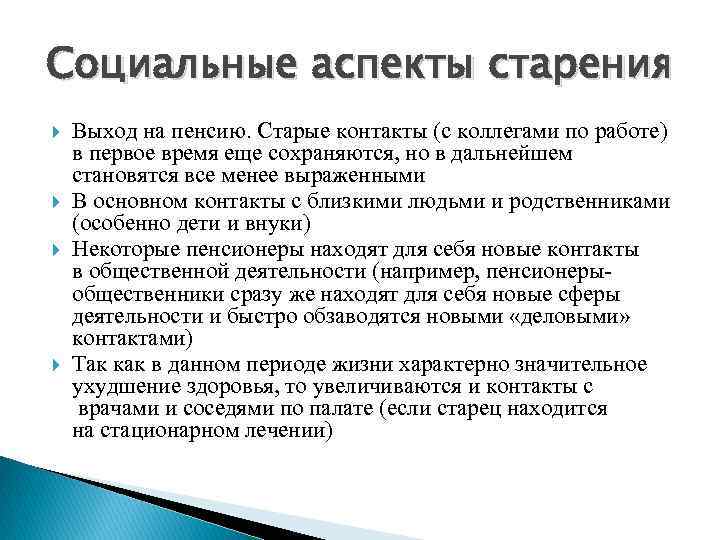 Социальные аспекты старения

Выход на пенсию. Старые контакты (с коллегами по работе) в первое время еще сохраняются, но в дальнейшем становятся все менее выраженными

В основном контакты с близкими людьми и родственниками (особенно дети и внуки)

Некоторые пенсионеры находят для себя новые контакты в общественной деятельности (например, пенсионеры-общественники сразу же находят для себя новые сферы деятельности и быстро обзаводятся новыми «деловыми» контактами)

Так как в данном периоде жизни характерно значительное ухудшение здоровья, то увеличиваются и контакты с врачами и соседями по палате (если старец находится на стационарном лечении)